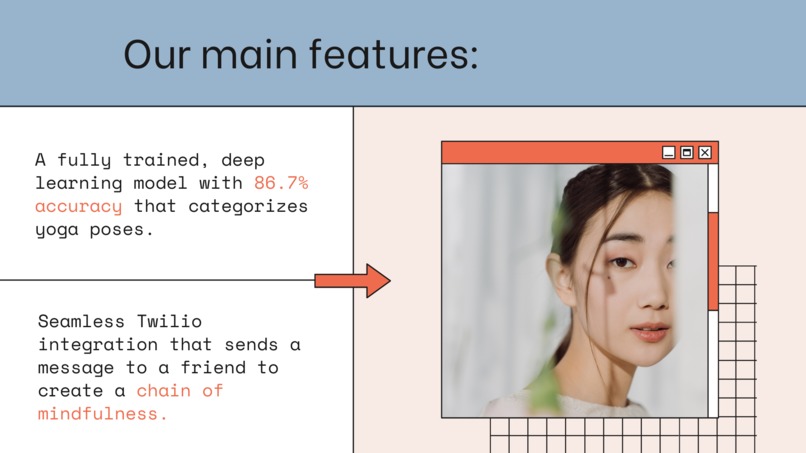 Our main features:

A fully trained, deep learning model with 86.7% accuracy that categorizes yoga poses.

Seamless Twilio integration that sends a message to a friend to create a chain of mindfulness.